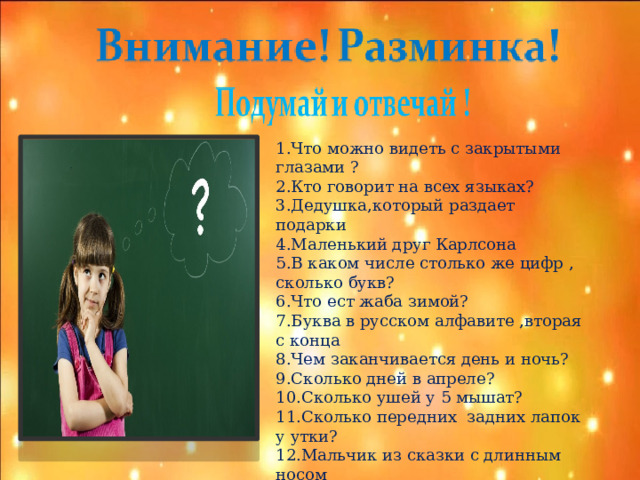 Внимание! Разминка!

Подумай и отвечай !

?

1.Что можно видеть с закрытыми глазами ?
2.Кто говорит на всех языках?
3.Дедушка,который раздает подарки
4.Маленький друг Карлсона
5.В каком числе столько же цифр , сколько букв?
6.Что ест жаба зимой?
7.Буква в русском алфавите ,вторая с конца
8.Чем заканчивается день и ночь?
9.Сколько дней в апреле?
10.Сколько ушей у 5 мышат?
11.Сколько передних задних лапок у утки?
12.Мальчик из сказки с длинным носом